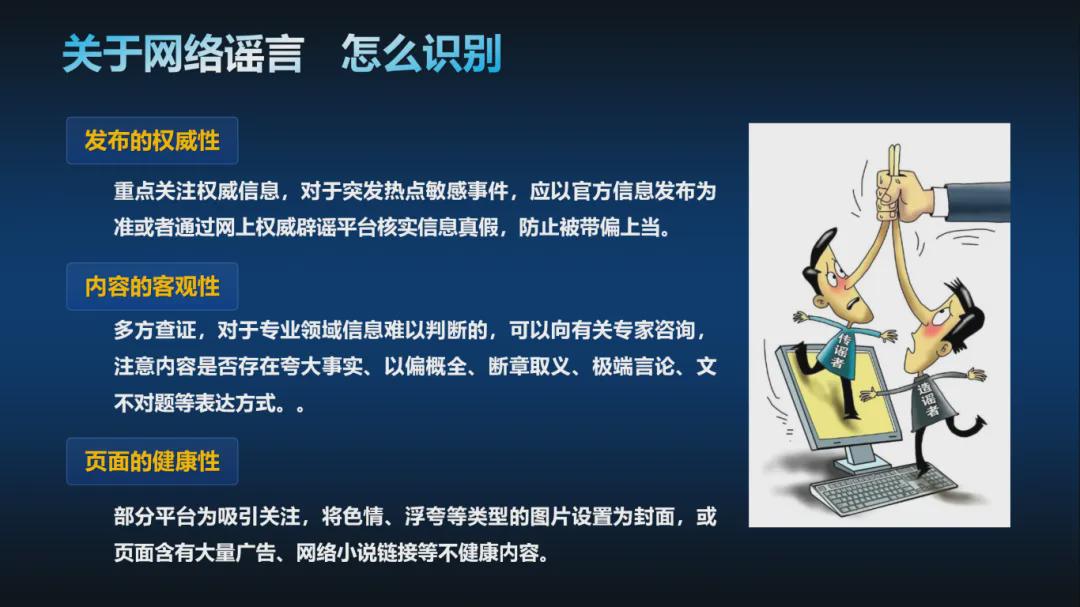 关于网络谣言 怎么识别

发布的权威性

重点关注权威信息，对于突发热点敏感事件，应以官方信息发布为准或者通过网上权威辟谣平台核实信息真假，防止被带偏上当。

内容的客观性

多方查证，对于专业领域信息难以判断的，可以向有关专家咨询，注意内容是否存在夸大事实、以偏概全、断章取义、极端言论、文不对题等表达方式。。

页面的健康性

部分平台为吸引关注，将色情、浮夸等类型的图片设置为封面，或页面含有大量广告、网络小说链接等不健康内容。

传谣者

造谣者